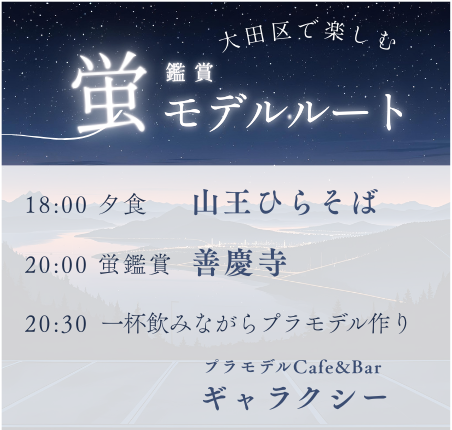 大田区で楽しむ

蛍 鑑賞 モデルルート

18:00 夕食 山王ひらそば

20:00 蛍鑑賞 善慶寺

20:30 一杯飲みながらプラモデル作り

プラモデルCafe&Bar
ギャラクシー